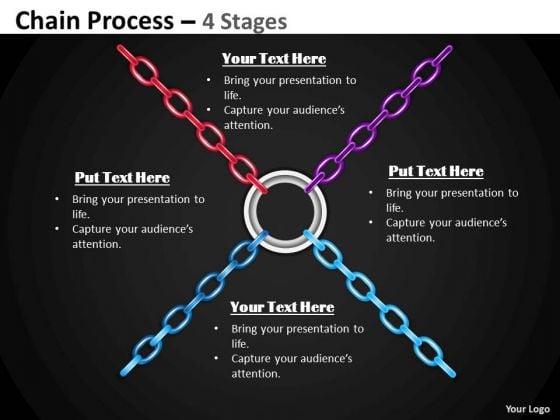 Chain Process – 4 Stages

Your Text Here
• Bring your presentation to life.
• Capture your audience's attention.

Put Text Here
• Bring your presentation to life.
• Capture your audience's attention.

Put Text Here
• Bring your presentation to life.
• Capture your audience's attention.

Your Text Here
• Bring your presentation to life.
• Capture your audience's attention.

Your Logo